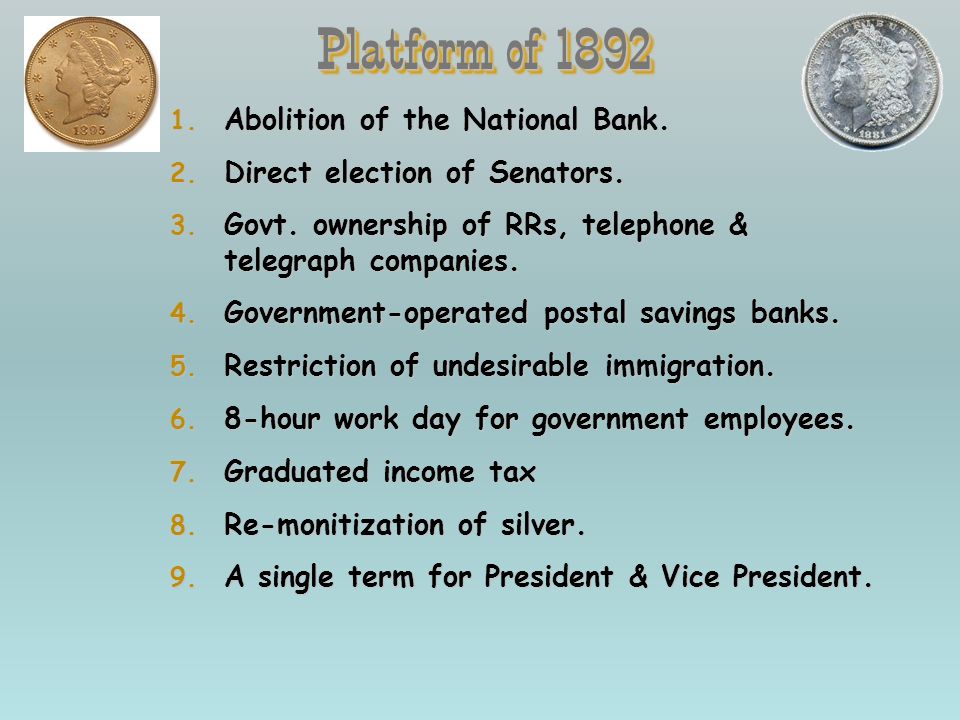 1895

Platform of 1892

1881

1. Abolition of the National Bank.
2. Direct election of Senators.
3. Govt. ownership of RRs, telephone & telegraph companies.
4. Government-operated postal savings banks.
5. Restriction of undesirable immigration.
6. 8-hour work day for government employees.
7. Graduated income tax
8. Re-monitization of silver.
9. A single term for President & Vice President.